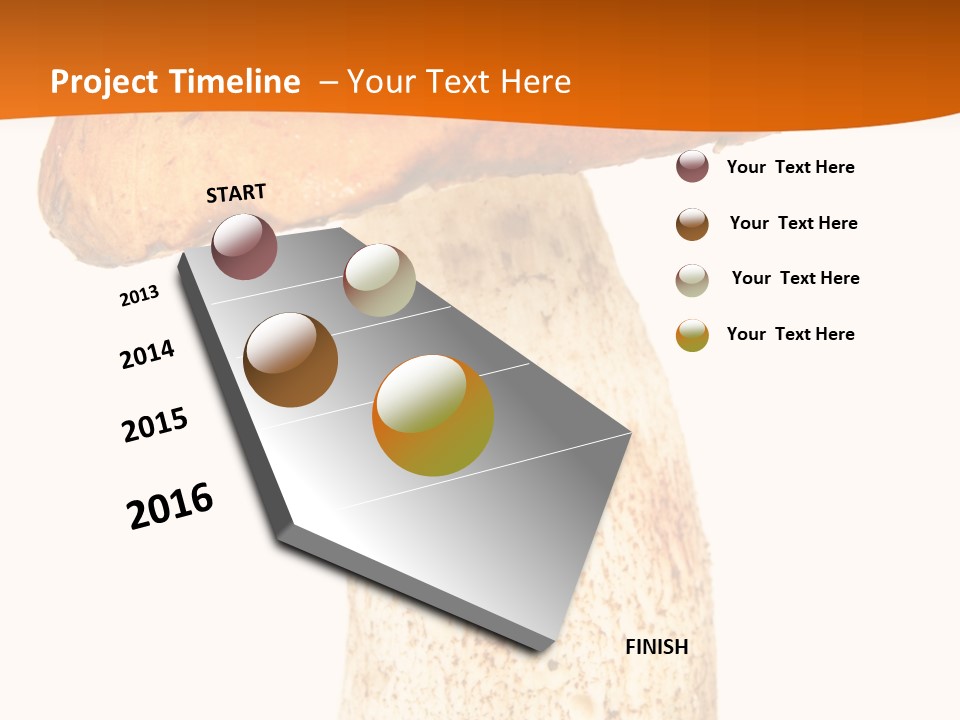 Project Timeline – Your Text Here

START

2013

2014

2015

2016

FINISH

Your Text Here

Your Text Here

Your Text Here

Your Text Here